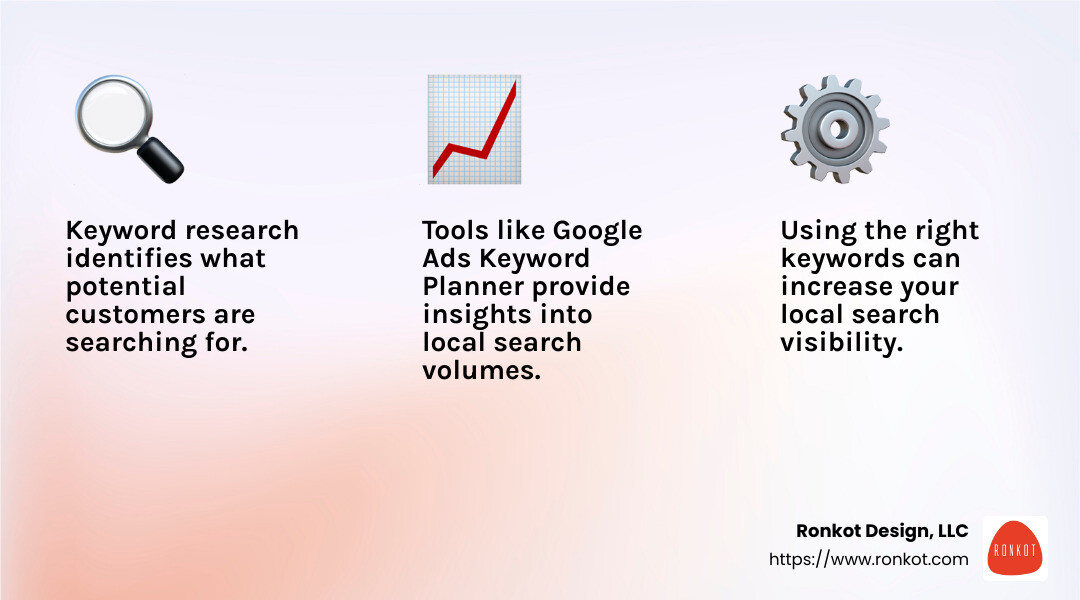 Keyword research identifies what potential customers are searching for.

Tools like Google Ads Keyword Planner provide insights into local search volumes.

Using the right keywords can increase your local search visibility.

Ronkot Design, LLC
https://www.ronkot.com

RONKOT